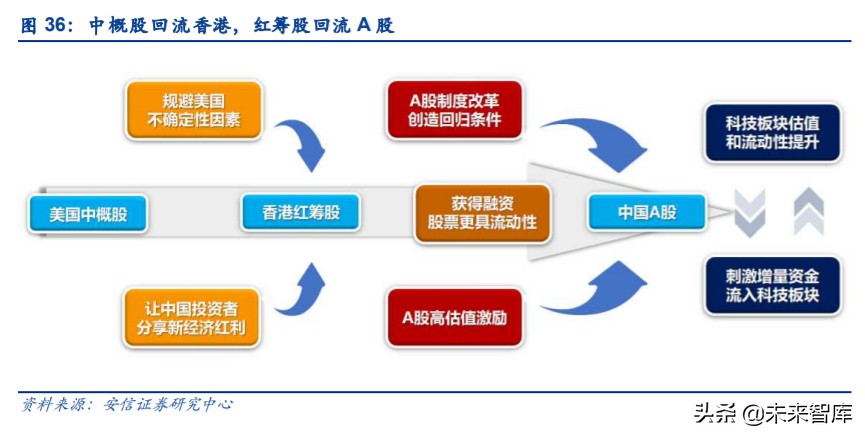 图 36：中概股回流香港，红筹股回流 A 股

规避美国
不确定性因素

A股制度改革
创造回归条件

科技板块估值
和流动性提升

美国中概股

香港红筹股

获得融资
股票更具流动性

中国A股

让中国投资者
分享新经济红利

A股高估值激励

刺激增量资金
流入科技板块

资料来源：安信证券研究中心

头条 @未来智库